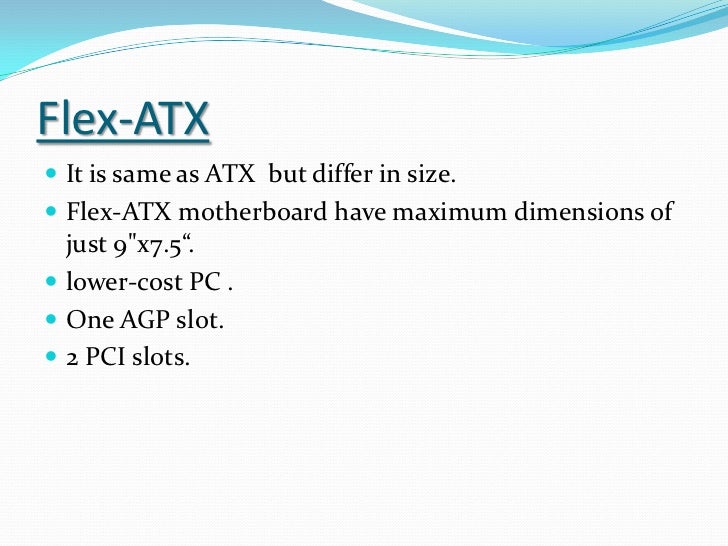 Flex-ATX

- It is same as ATX  but differ in size.
- Flex-ATX motherboard have maximum dimensions of just 9"x7.5“.
- lower-cost PC .
- One AGP slot.
- 2 PCI slots.